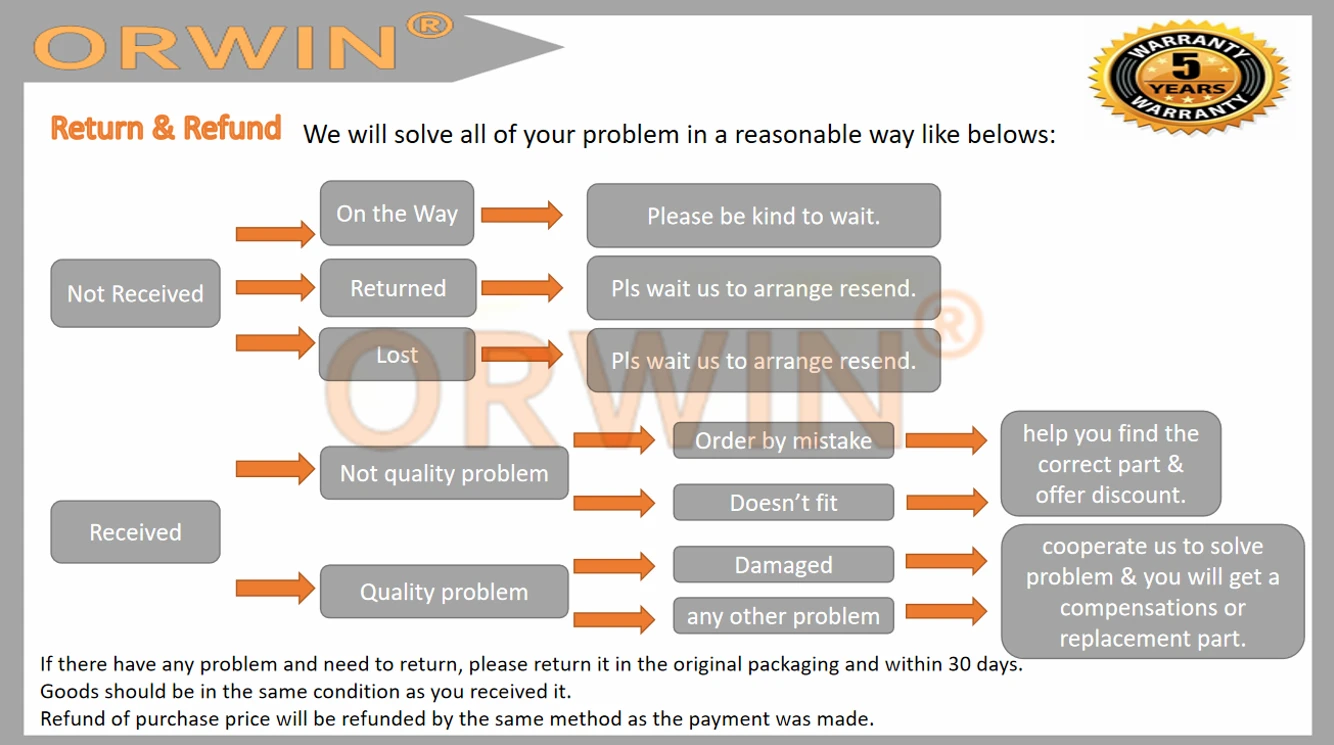 ORWIN®

WARRANTY 5 YEARS WARRANTY

Return & Refund We will solve all of your problem in a reasonable way like belows:

Not Received

On the Way
Please be kind to wait.

Returned
Pls wait us to arrange resend.

Lost
Pls wait us to arrange resend.

ORWIN®

Received

Not quality problem
Order by mistake
Doesn't fit
help you find the correct part & offer discount.

Quality problem
Damaged
any other problem
cooperate us to solve problem & you will get a compensations or replacement part.

If there have any problem and need to return, please return it in the original packaging and within 30 days.
Goods should be in the same condition as you received it.
Refund of purchase price will be refunded by the same method as the payment was made.